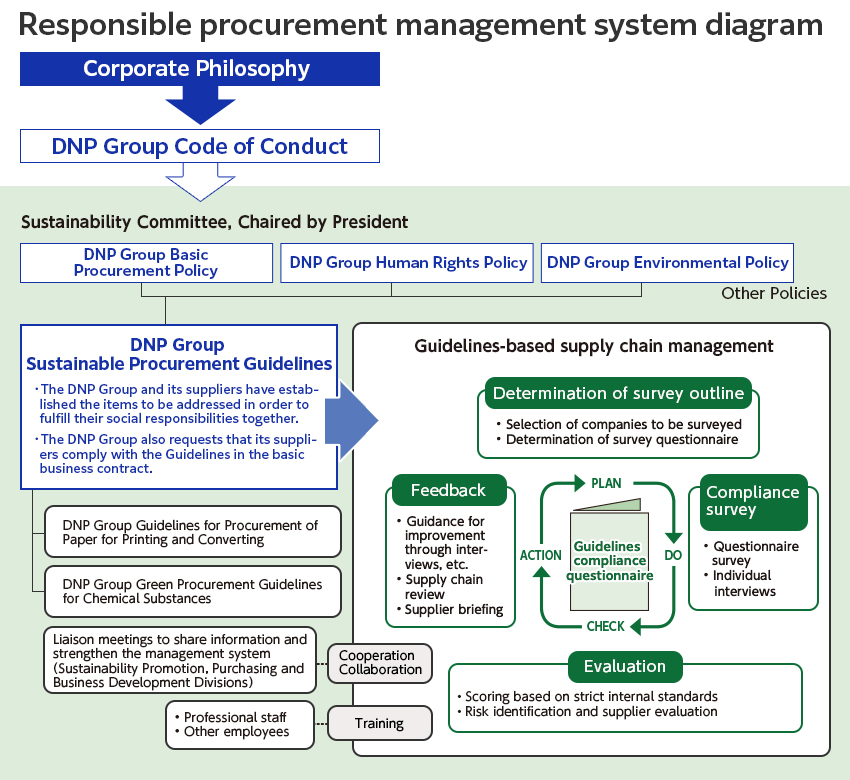 Responsible procurement management system diagram

Corporate Philosophy

DNP Group Code of Conduct

Sustainability Committee, Chaired by President

DNP Group Basic Procurement Policy

DNP Group Human Rights Policy

DNP Group Environmental Policy

Other Policies

DNP Group Sustainable Procurement Guidelines

・The DNP Group and its suppliers have established the items to be addressed in order to fulfill their social responsibilities together.

・The DNP Group also requests that its suppliers comply with the Guidelines in the basic business contract.

DNP Group Guidelines for Procurement of Paper for Printing and Converting

DNP Group Green Procurement Guidelines for Chemical Substances

Liaison meetings to share information and strengthen the management system (Sustainability Promotion, Purchasing and Business Development Divisions)

Cooperation Collaboration

• Professional staff
• Other employees

Training

Guidelines-based supply chain management

Determination of survey outline

• Selection of companies to be surveyed
• Determination of survey questionnaire

Feedback

• Guidance for improvement through interviews, etc.
• Supply chain review
• Supplier briefing

PLAN

DO

CHECK

ACTION

Guidelines compliance questionnaire

Compliance survey

• Questionnaire survey
• Individual interviews

Evaluation

• Scoring based on strict internal standards
• Risk identification and supplier evaluation